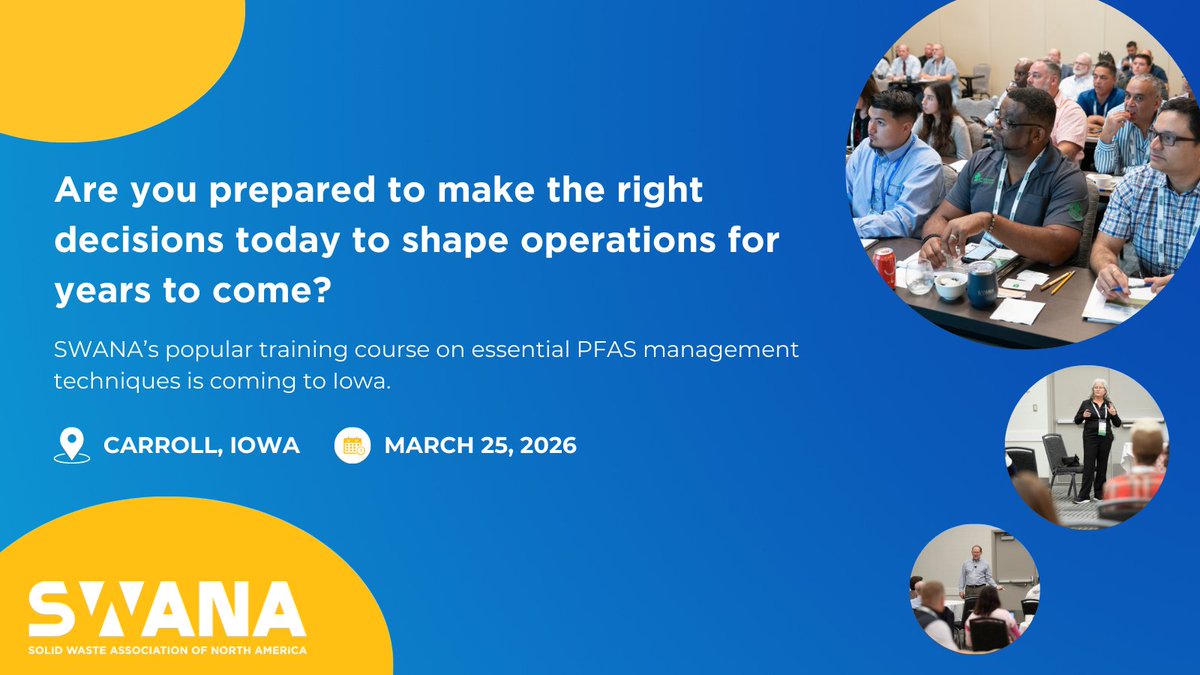 Are you prepared to make the right decisions today to shape operations for years to come?

SWANA's popular training course on essential PFAS management techniques is coming to Iowa.

CARROLL, IOWA

MARCH 25, 2026

SWANA
SOLID WASTE ASSOCIATION OF NORTH AMERICA